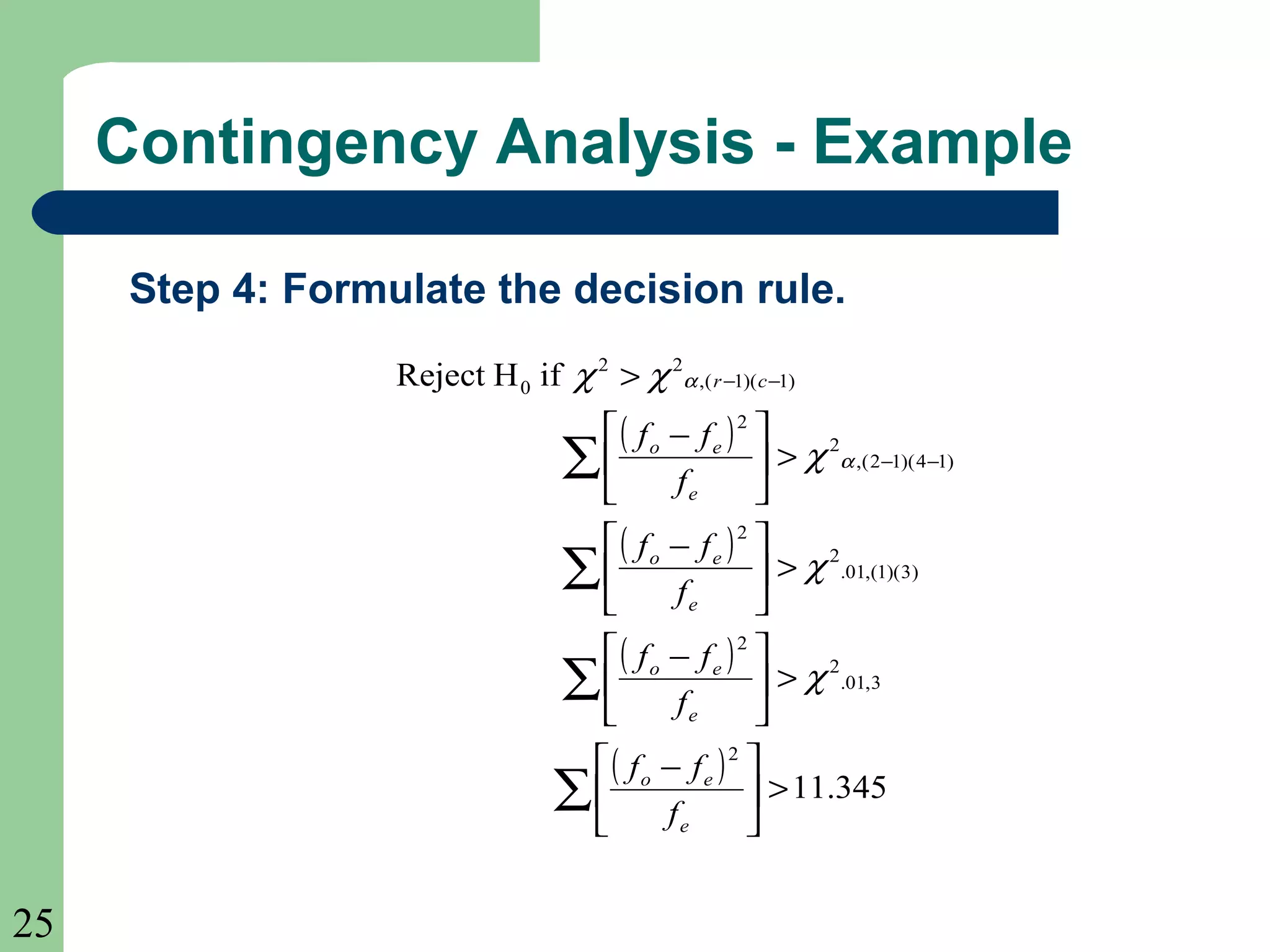 Contingency Analysis - Example

Step 4: Formulate the decision rule.

Reject $H_0$ if $\chi^2 > \chi^2_{\alpha,(r-1)(c-1)}$

$\sum\left[\frac{(f_o - f_e)^2}{f_e}\right] > \chi^2_{\alpha,(2-1)(4-1)}$

$\sum\left[\frac{(f_o - f_e)^2}{f_e}\right] > \chi^2_{.01,(1)(3)}$

$\sum\left[\frac{(f_o - f_e)^2}{f_e}\right] > \chi^2_{.01,3}$

$\sum\left[\frac{(f_o - f_e)^2}{f_e}\right] > 11.345$

25